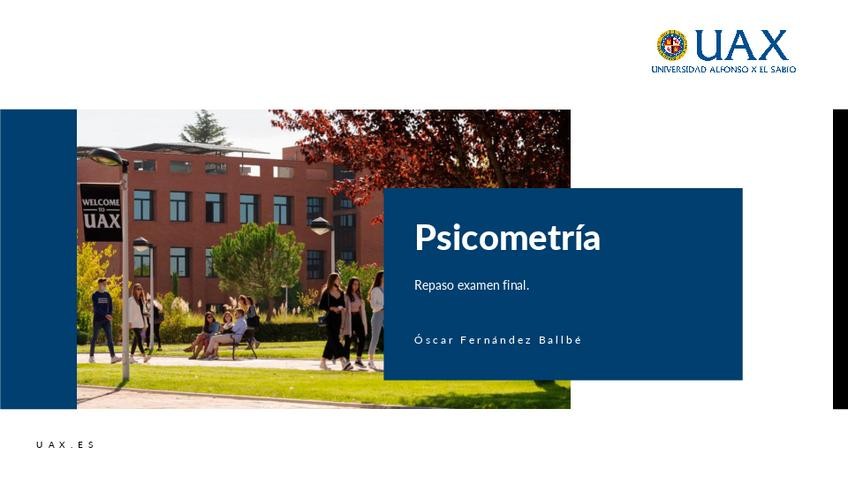 UAX
UNIVERSIDAD ALFONSO X EL SABIO

WELCOME TO UAX

Psicometría

Repaso examen final.

Óscar Fernández Ballbé

UAX.ES